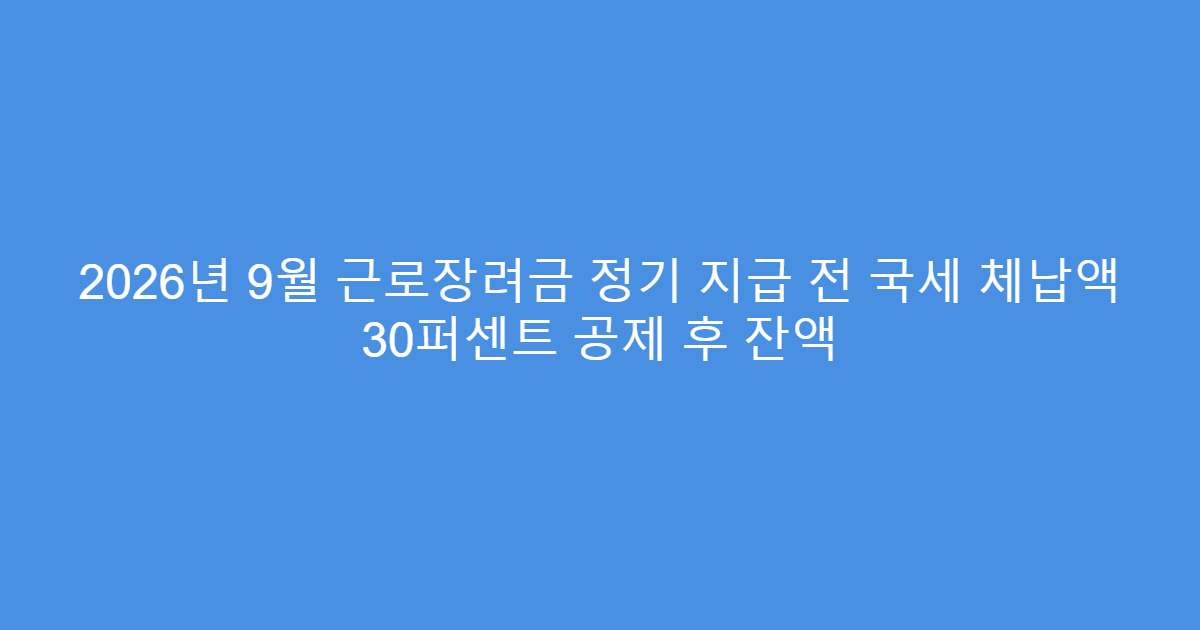 2026년 9월 근로장려금 정기 지급 전 국세 체납액 30퍼센트 공제 후 잔액